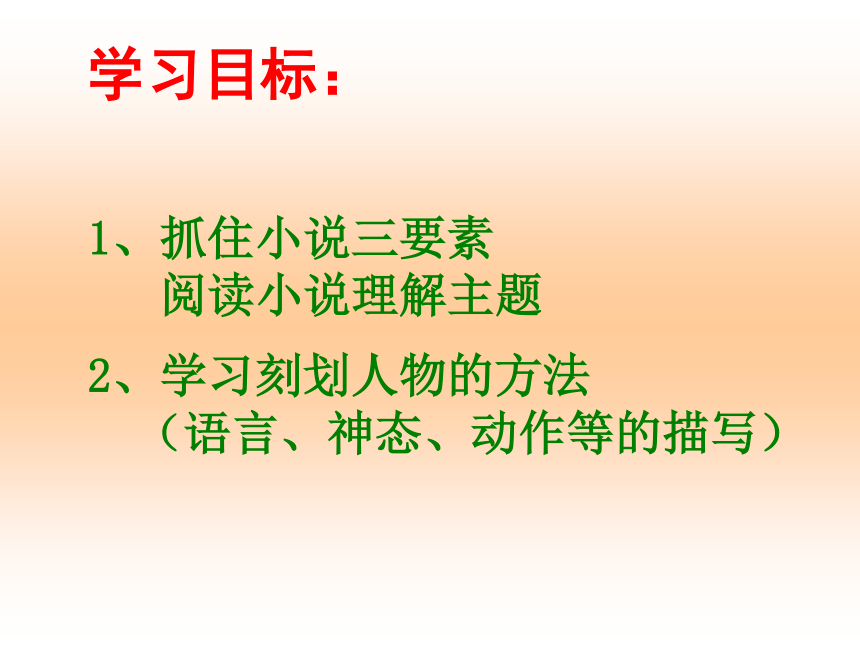 学习目标：

1、抓住小说三要素
阅读小说理解主题

2、学习刻划人物的方法
（语言、神态、动作等的描写）